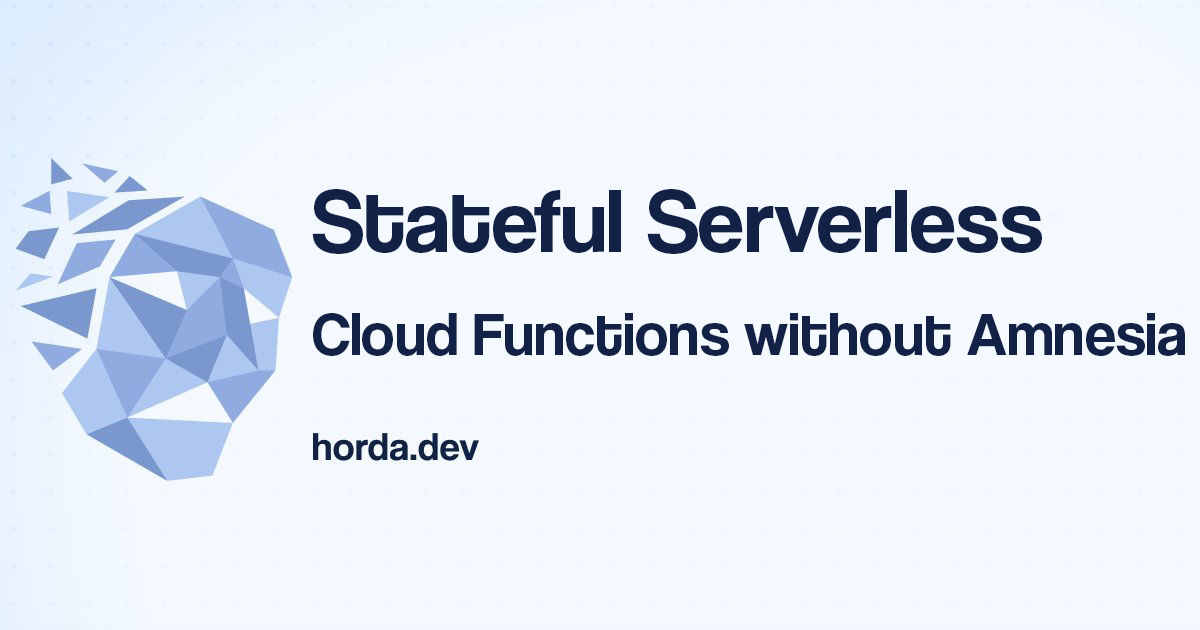 Stateful Serverless

Cloud Functions without Amnesia

horda.dev